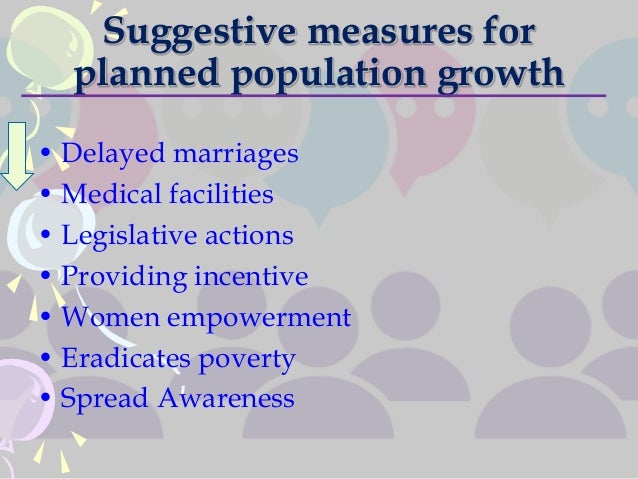 Suggestive measures for planned population growth

• Delayed marriages
• Medical facilities
• Legislative actions
• Providing incentive
• Women empowerment
• Eradicates poverty
• Spread Awareness